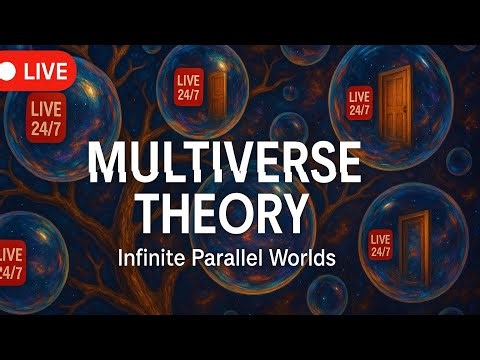 LIVE

LIVE 24/7

LIVE 24/7

LIVE 24/7

MULTIVERSE THEORY

Infinite Parallel Worlds

LIVE 24/7

LIVE 24/7